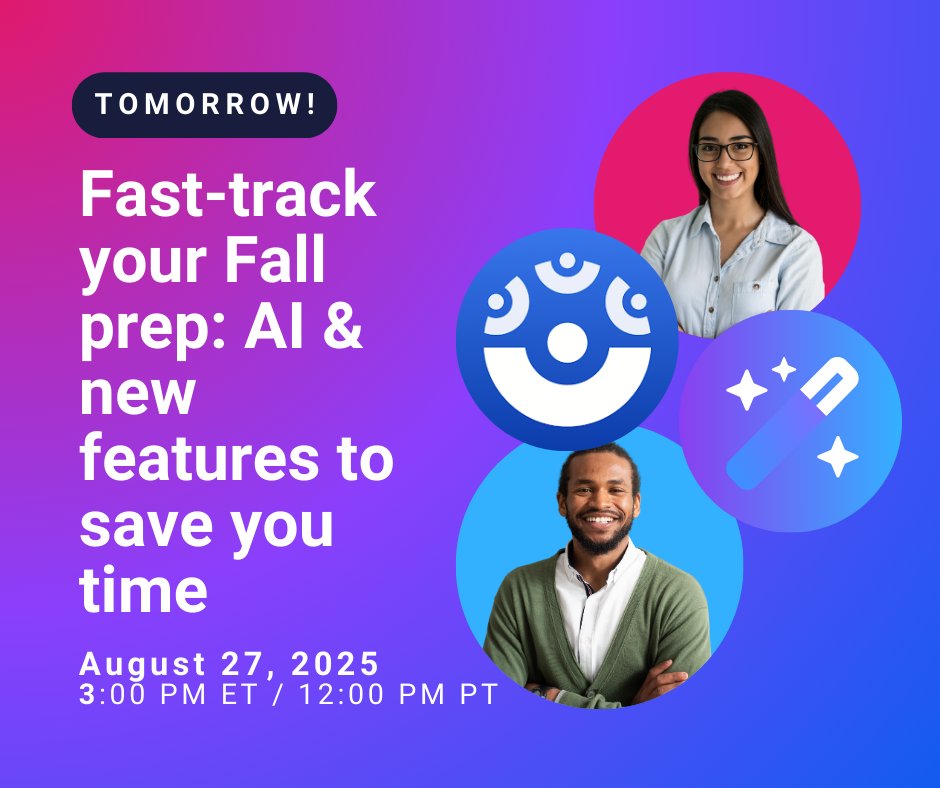 TOMORROW!

Fast-track your Fall prep: AI & new features to save you time

August 27, 2025
3:00 PM ET / 12:00 PM PT